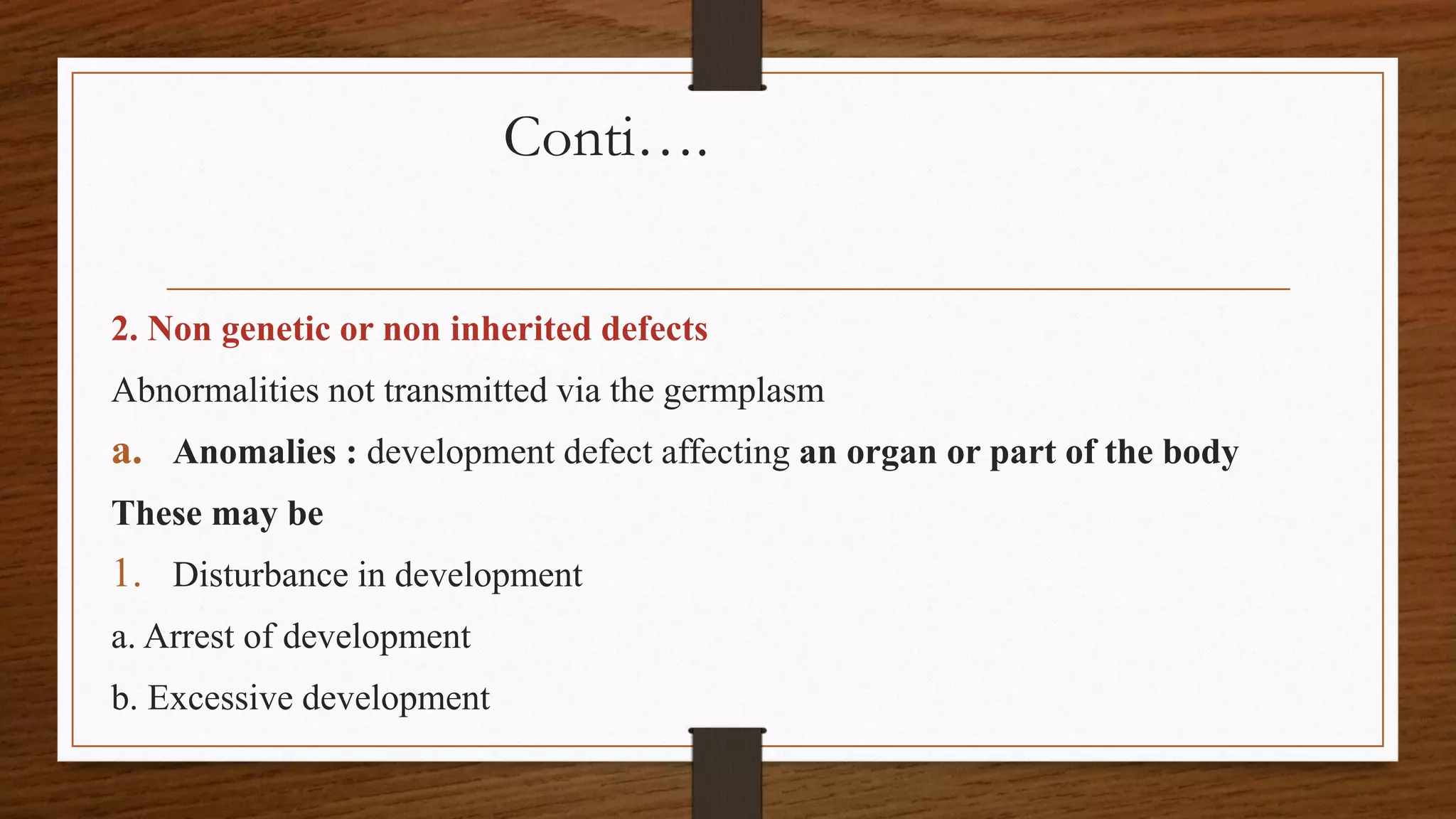 Conti….

2. Non genetic or non inherited defects

Abnormalities not transmitted via the germplasm

a. Anomalies : development defect affecting an organ or part of the body

These may be

1. Disturbance in development

a. Arrest of development

b. Excessive development